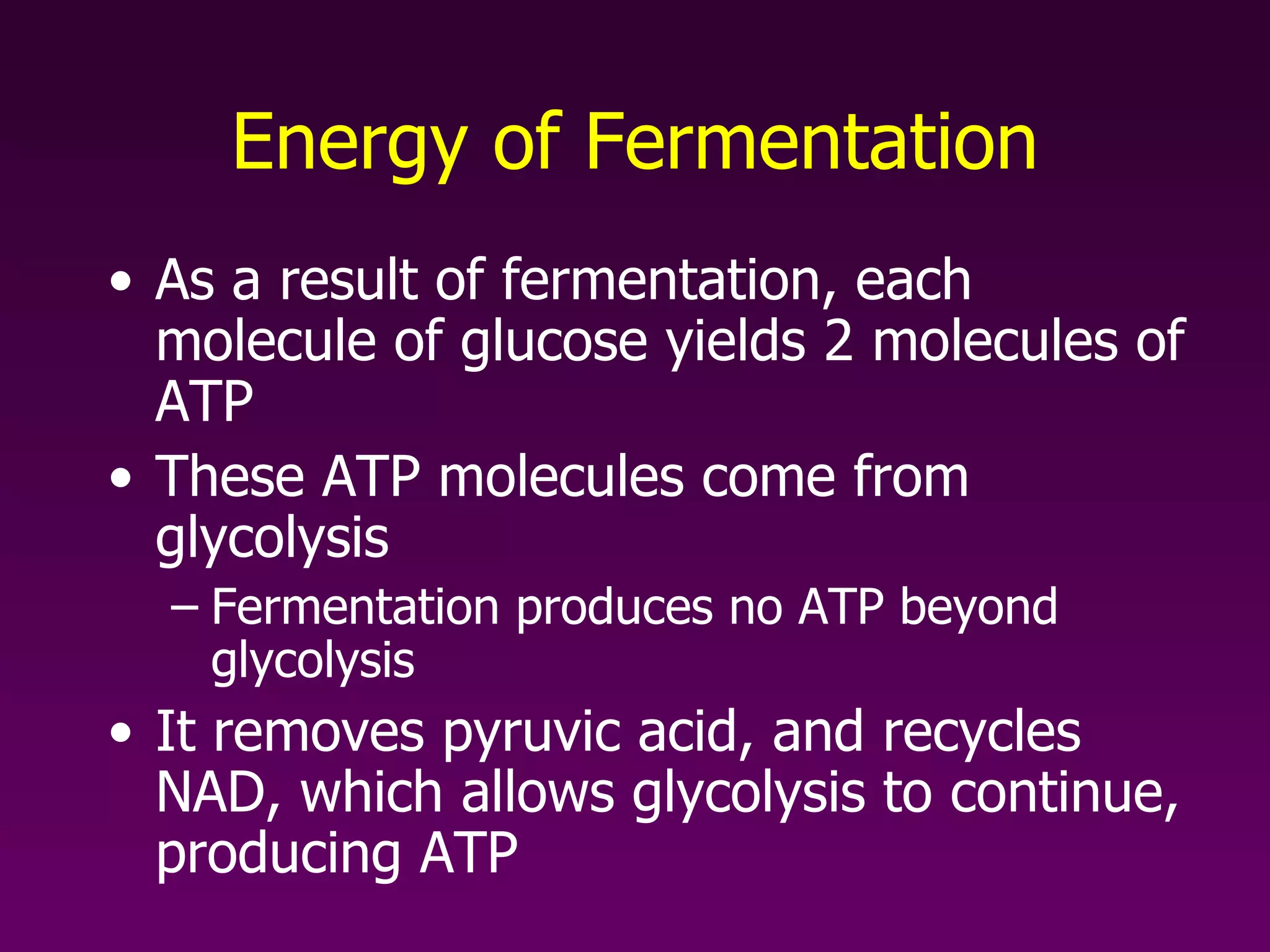 Energy of Fermentation

• As a result of fermentation, each molecule of glucose yields 2 molecules of ATP

• These ATP molecules come from glycolysis

– Fermentation produces no ATP beyond glycolysis

• It removes pyruvic acid, and recycles NAD, which allows glycolysis to continue, producing ATP